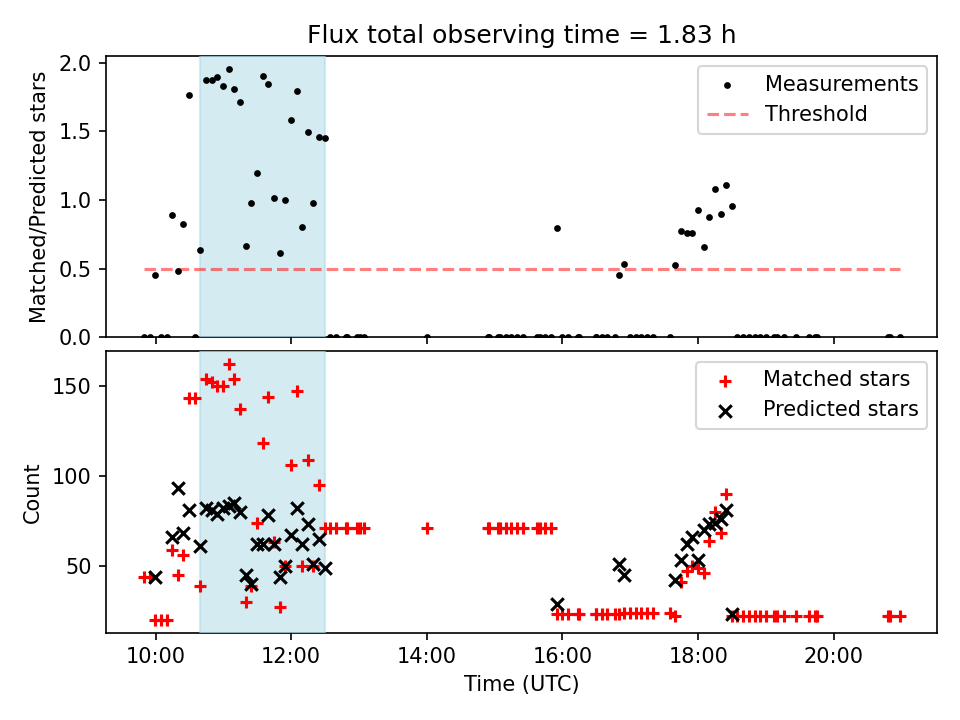 Flux total observing time = 1.83 h

Matched/Predicted stars

2.0
1.5
1.0
0.5
0.0

Measurements
Threshold

Count

150
100
50

Matched stars
Predicted stars

10:00
12:00
14:00
16:00
18:00
20:00

Time (UTC)